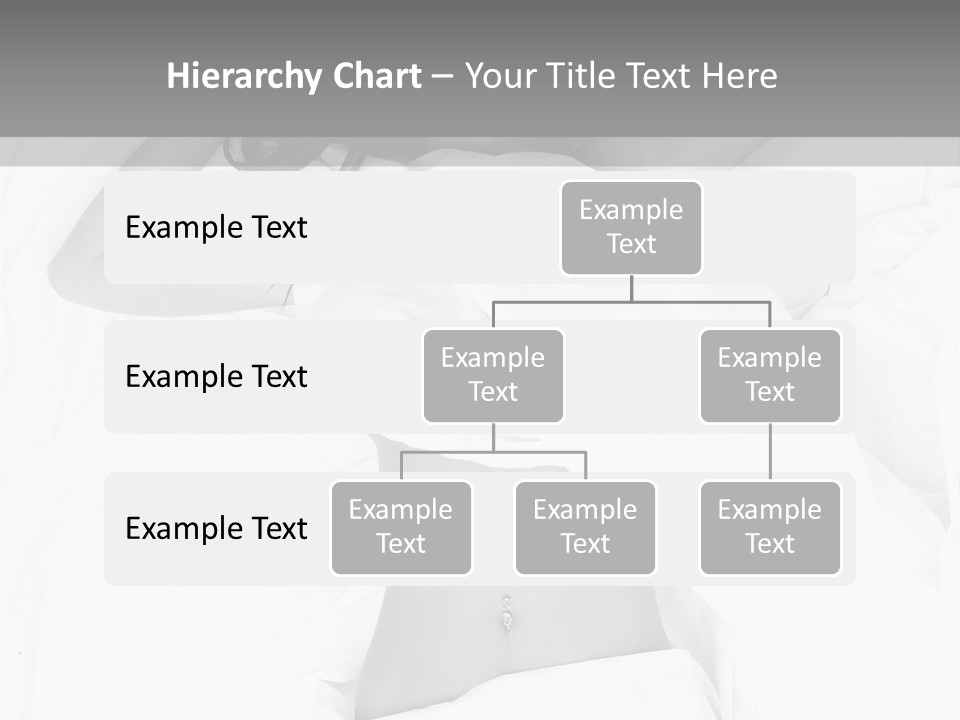 Hierarchy Chart – Your Title Text Here

Example Text

Example Text

Example Text

Example Text

Example Text

Example Text

Example Text

Example Text

Example Text